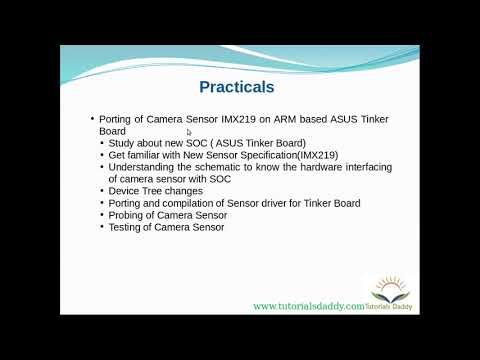 Practicals

• Porting of Camera Sensor IMX219 on ARM based ASUS Tinker Board
  • Study about new SOC ( ASUS Tinker Board)
  • Get familiar with New Sensor Specification(IMX219)
  • Understanding the schematic to know the hardware interfacing of camera sensor with SOC
  • Device Tree changes
  • Porting and compilation of Sensor driver for Tinker Board
  • Probing of Camera Sensor
  • Testing of Camera Sensor

www.tutorialsdaddy.com Tutorials Daddy